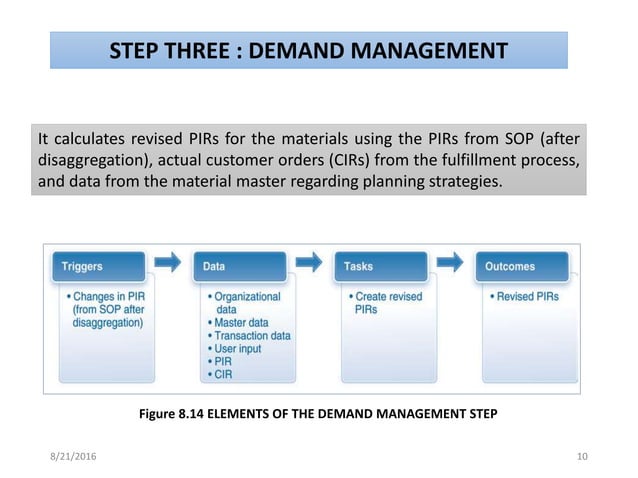 STEP THREE : DEMAND MANAGEMENT

It calculates revised PIRs for the materials using the PIRs from SOP (after disaggregation), actual customer orders (CIRs) from the fulfillment process, and data from the material master regarding planning strategies.

Triggers
• Changes in PIR (from SOP after disaggregation)

Data
• Organizational data
• Master data
• Transaction data
• User input
• PIR
• CIR

Tasks
• Create revised PIRs

Outcomes
• Revised PIRs

Figure 8.14 ELEMENTS OF THE DEMAND MANAGEMENT STEP

8/21/2016

10